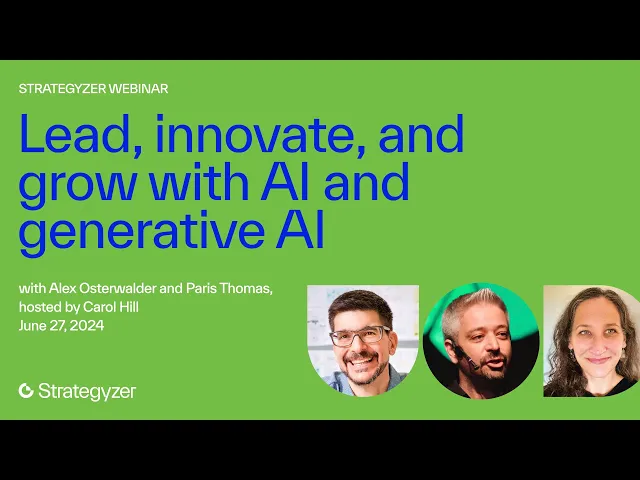 STRATEGYZER WEBINAR

Lead, innovate, and grow with AI and generative AI

with Alex Osterwalder and Paris Thomas, hosted by Carol Hill
June 27, 2024

Strategyzer